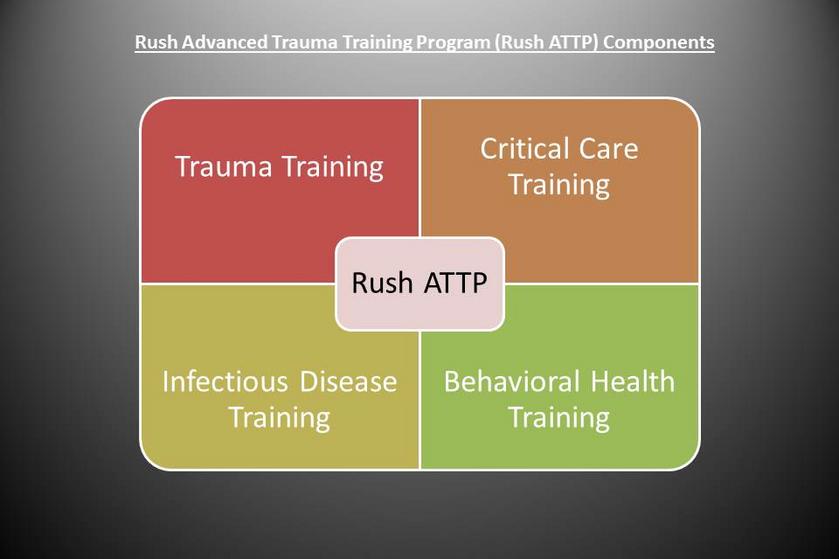 Rush Advanced Trauma Training Program (Rush ATTP) Components

Trauma Training

Critical Care Training

Rush ATTP

Infectious Disease Training

Behavioral Health Training